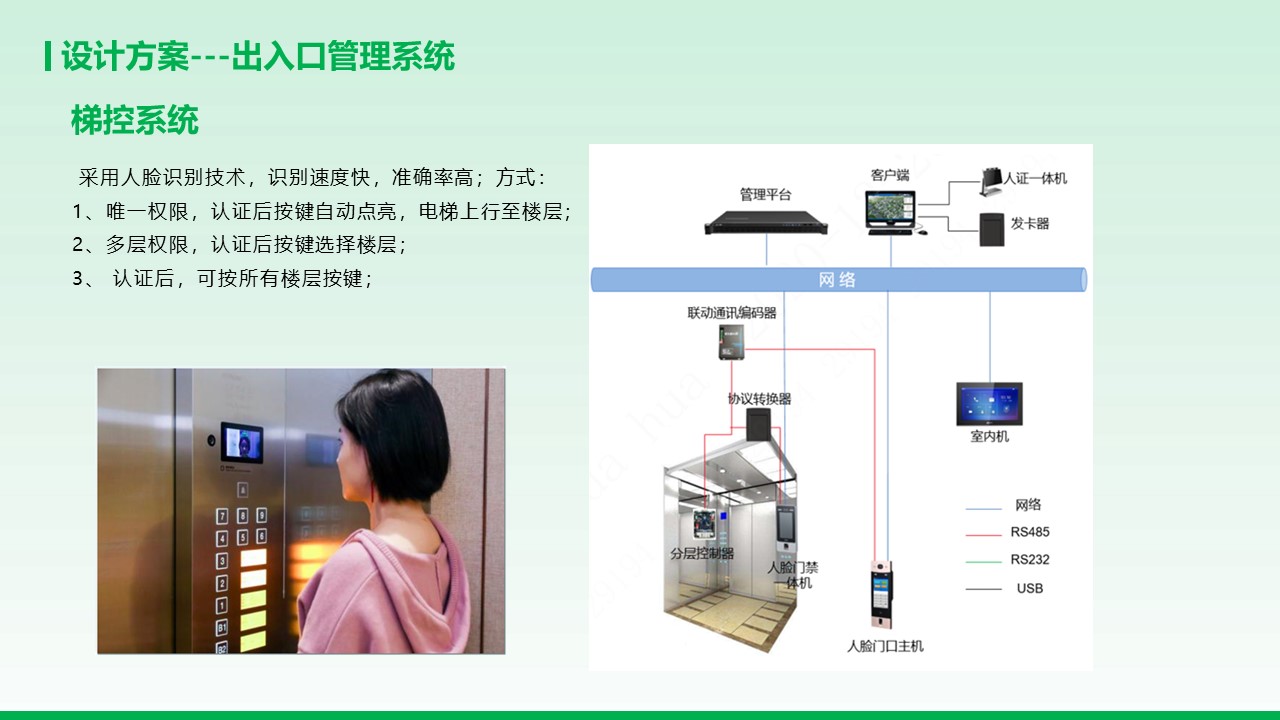 设计方案---出入口管理系统

梯控系统

采用人脸识别技术，识别速度快，准确率高；方式：

1、唯一权限，认证后按键自动点亮，电梯上行至楼层；

2、多层权限，认证后按键选择楼层；

3、 认证后，可按所有楼层按键；

7 8 9
4 5 6
3
2
1
B1
B2

管理平台
客户端
人证一体机
发卡器
网络
联动通讯编码器
协议转换器
室内机
分层控制器
人脸门禁一体机
人脸门口主机
网络
RS485
RS232
USB